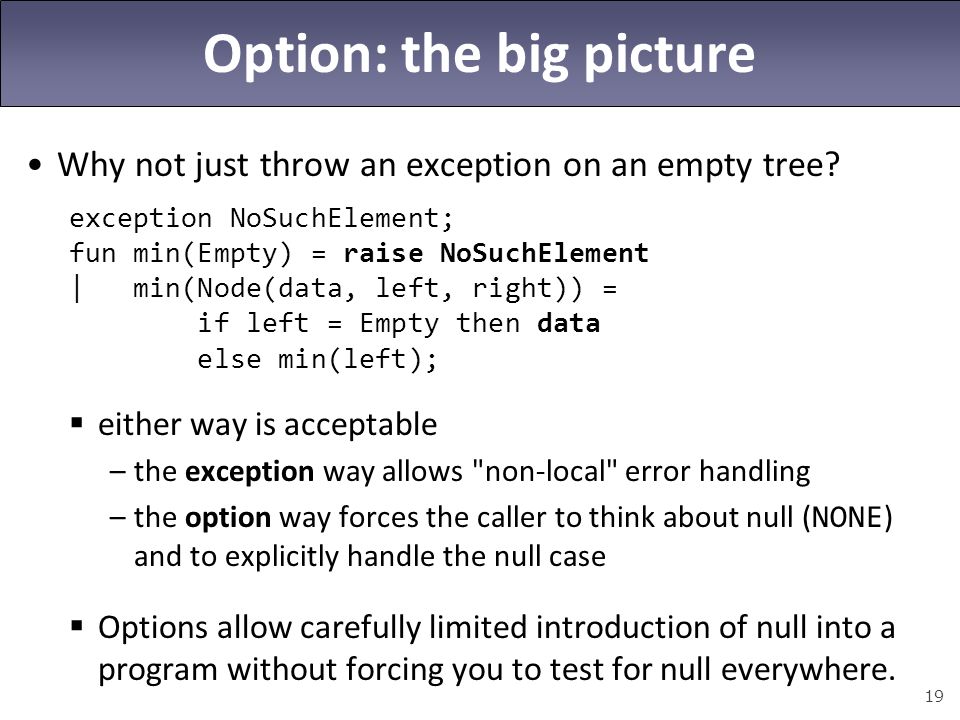 Option: the big picture

• Why not just throw an exception on an empty tree?

exception NoSuchElement;
fun min(Empty) = raise NoSuchElement
|   min(Node(data, left, right)) =
        if left = Empty then data
        else min(left);

▪ either way is acceptable

– the exception way allows "non-local" error handling

– the option way forces the caller to think about null (NONE) and to explicitly handle the null case

▪ Options allow carefully limited introduction of null into a program without forcing you to test for null everywhere.

19